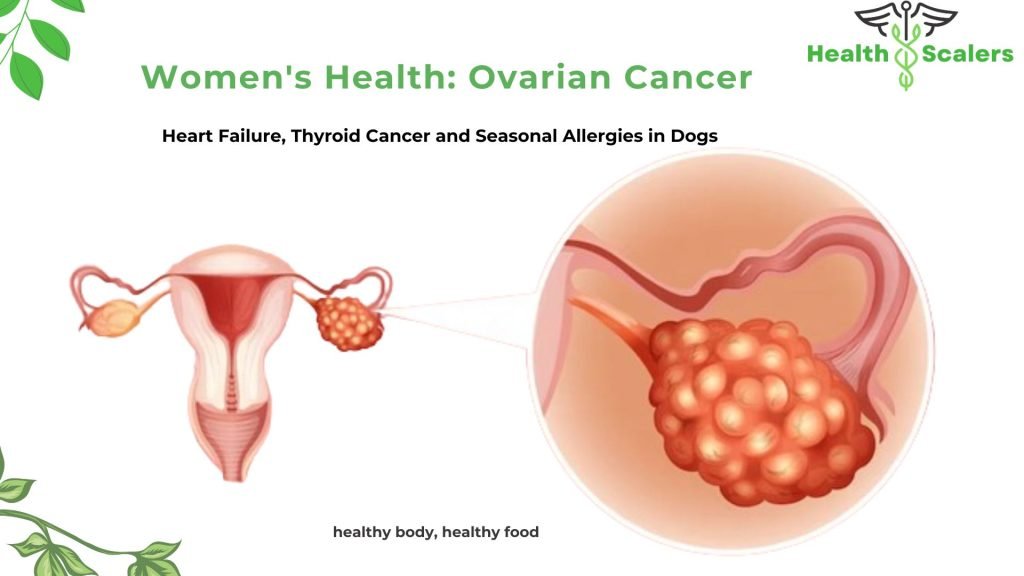 Health Scalers

Women's Health: Ovarian Cancer

Heart Failure, Thyroid Cancer and Seasonal Allergies in Dogs

healthy body, healthy food